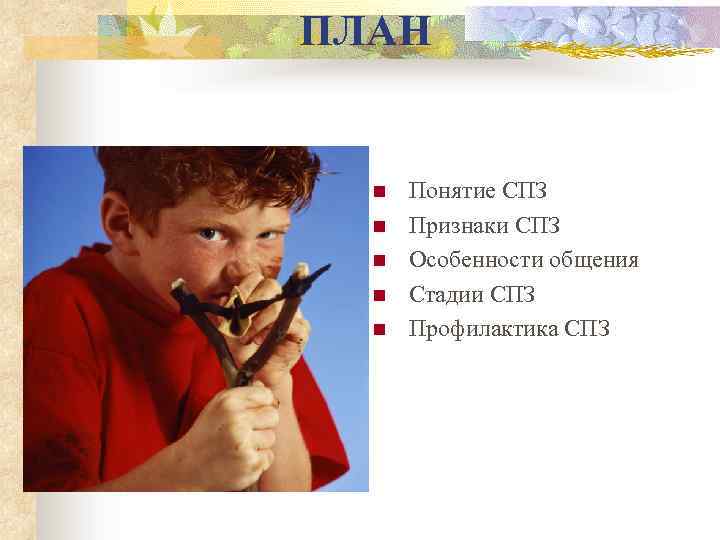 ПЛАН

- Понятие СПЗ
- Признаки СПЗ
- Особенности общения
- Стадии СПЗ
- Профилактика СПЗ